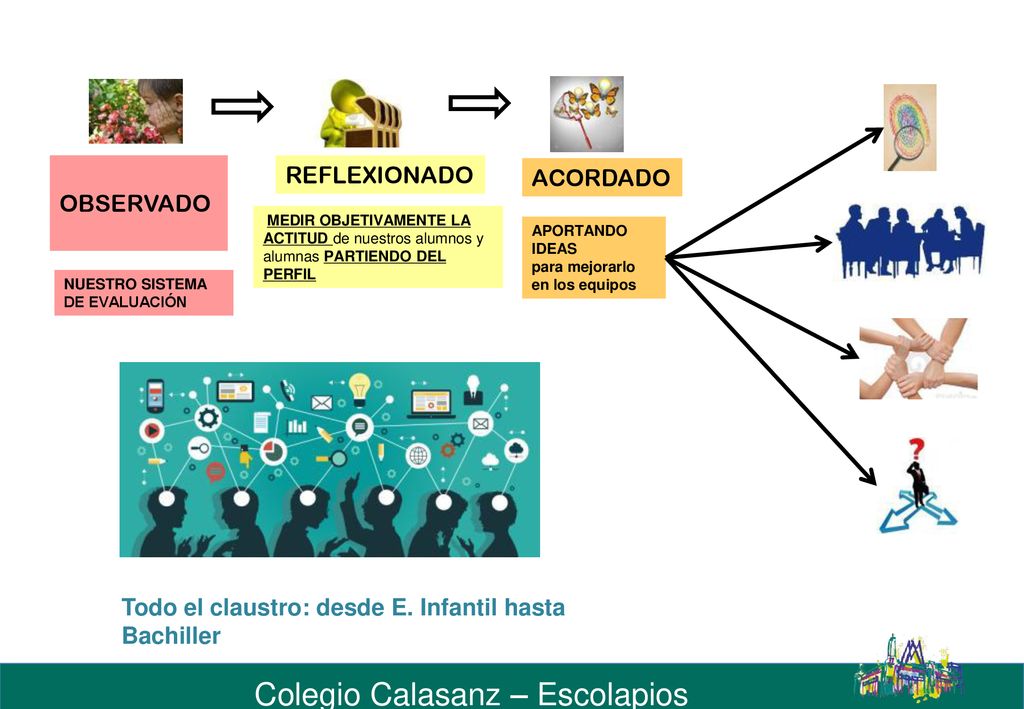 OBSERVADO

NUESTRO SISTEMA DE EVALUACIÓN

REFLEXIONADO

MEDIR OBJETIVAMENTE LA ACTITUD de nuestros alumnos y alumnas PARTIENDO DEL PERFIL

ACORDADO

APORTANDO IDEAS para mejorarlo en los equipos

Todo el claustro: desde E. Infantil hasta Bachiller

Colegio Calasanz – Escolapios